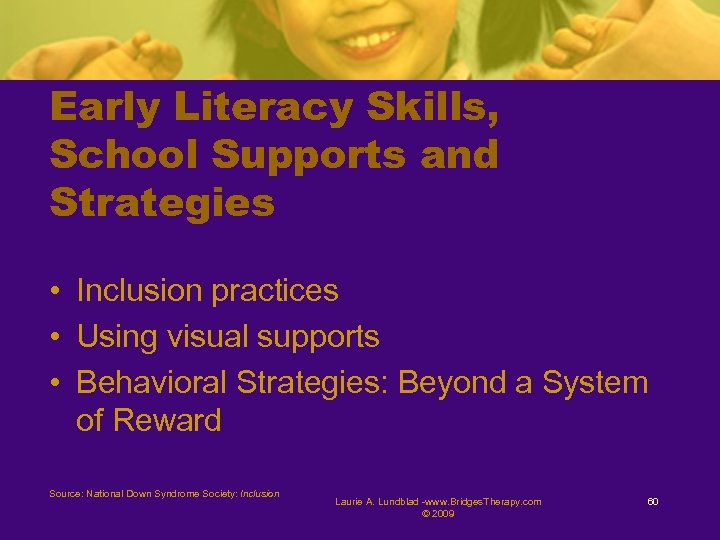 Early Literacy Skills, School Supports and Strategies

• Inclusion practices
• Using visual supports
• Behavioral Strategies: Beyond a System of Reward

Source: National Down Syndrome Society: Inclusion

Laurie A. Lundblad -www.BridgesTherapy.com © 2009

60